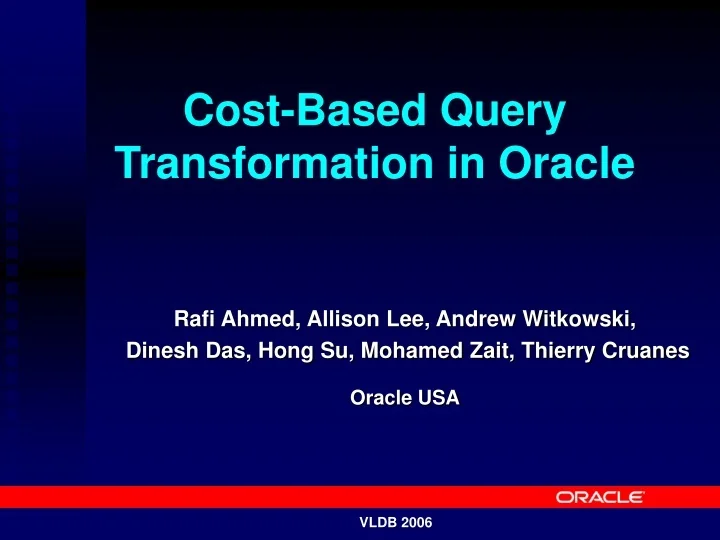 Cost-Based Query Transformation in Oracle

Rafi Ahmed, Allison Lee, Andrew Witkowski, Dinesh Das, Hong Su, Mohamed Zait, Thierry Cruanes

Oracle USA

ORACLE

VLDB 2006